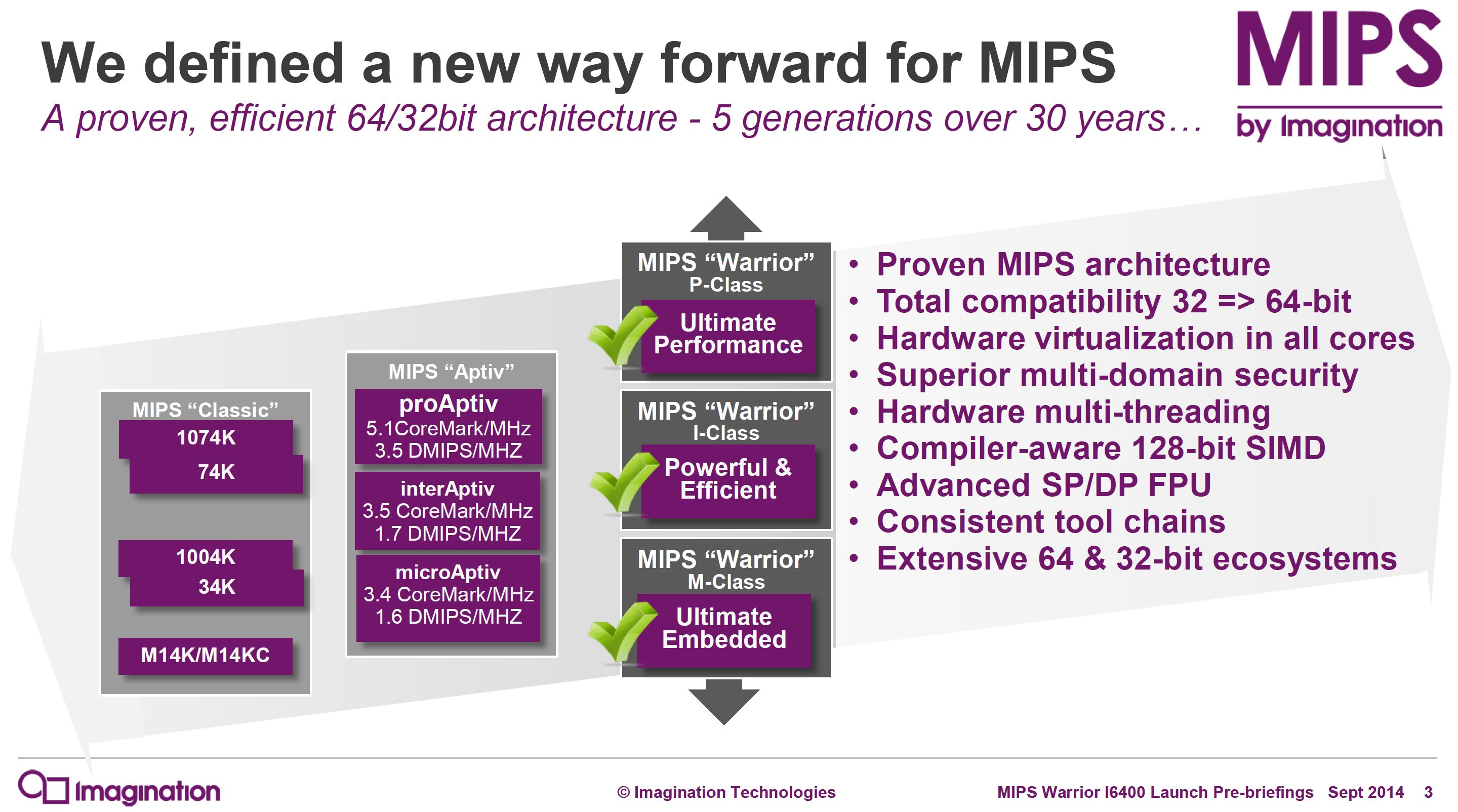 We defined a new way forward for MIPS

A proven, efficient 64/32bit architecture - 5 generations over 30 years…

MIPS
by Imagination

MIPS “Classic”
1074K
74K
1004K
34K
M14K/M14KC

MIPS “Aptiv”
proAptiv
5.1CoreMark/MHz
3.5 DMIPS/MHZ
interAptiv
3.5 CoreMark/MHz
1.7 DMIPS/MHZ
microAptiv
3.4 CoreMark/MHz
1.6 DMIPS/MHZ

MIPS “Warrior”
P-Class
Ultimate Performance

MIPS “Warrior”
I-Class
Powerful & Efficient

MIPS “Warrior”
M-Class
Ultimate Embedded

• Proven MIPS architecture
• Total compatibility 32 => 64-bit
• Hardware virtualization in all cores
• Superior multi-domain security
• Hardware multi-threading
• Compiler-aware 128-bit SIMD
• Advanced SP/DP FPU
• Consistent tool chains
• Extensive 64 & 32-bit ecosystems

Imagination
© Imagination Technologies
MIPS Warrior I6400 Launch Pre-briefings Sept 2014 3